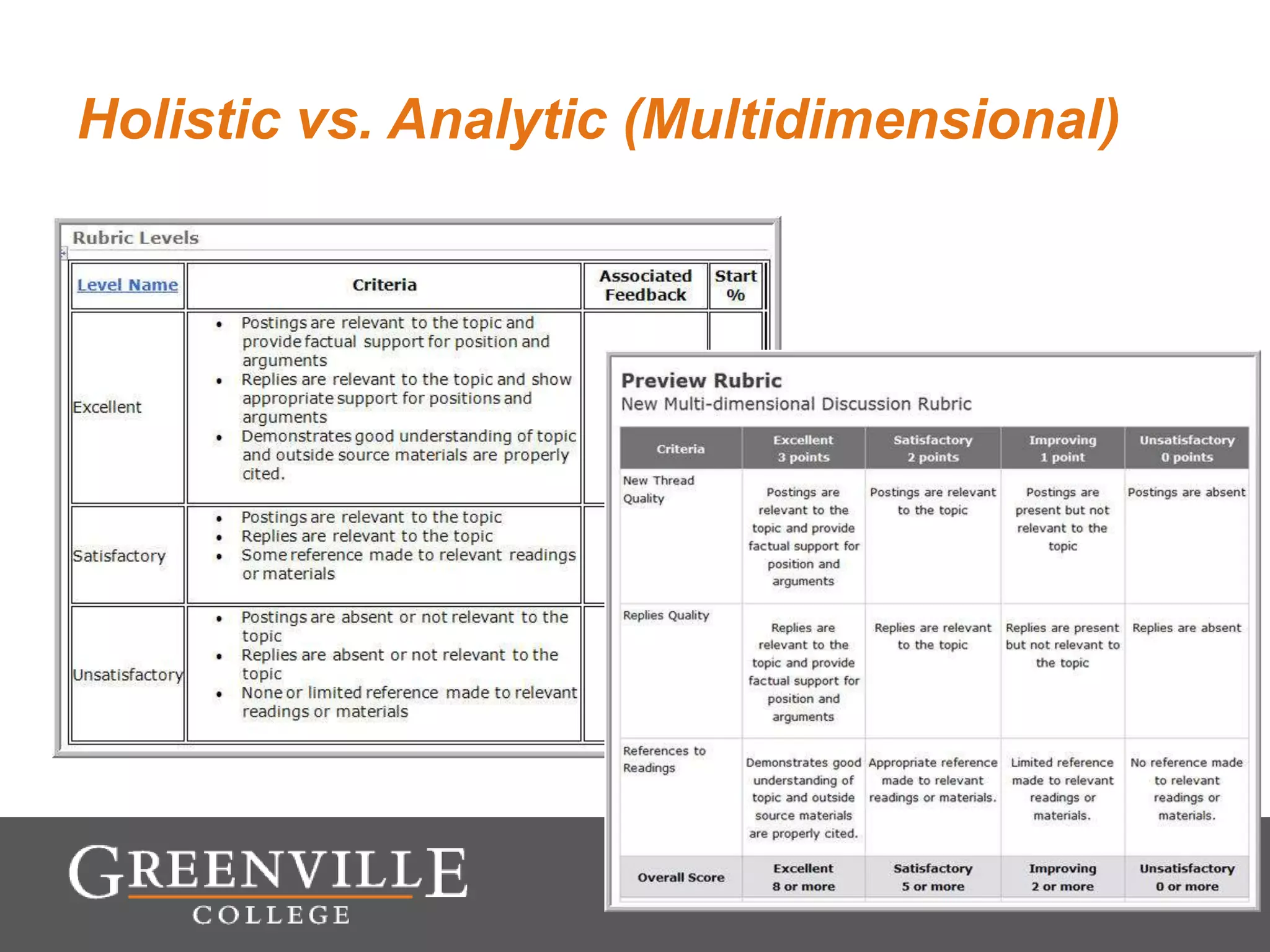 Holistic vs. Analytic (Multidimensional)

Rubric Levels

| Level Name | Criteria | Associated Feedback | Start % |
|---|---|---|---|
| Excellent | • Postings are relevant to the topic and provide factual support for position and arguments • Replies are relevant to the topic and show appropriate support for positions and arguments • Demonstrates good understanding of topic and outside source materials are properly cited. | | |
| Satisfactory | • Postings are relevant to the topic • Replies are relevant to the topic • Some reference made to relevant readings or materials | | |
| Unsatisfactory | • Postings are absent or not relevant to the topic • Replies are absent or not relevant to the topic • None or limited reference made to relevant readings or materials | | |

Preview Rubric
New Multi-dimensional Discussion Rubric

| Criteria | Excellent 3 points | Satisfactory 2 points | Improving 1 point | Unsatisfactory 0 points |
|---|---|---|---|---|
| New Thread Quality | Postings are relevant to the topic and provide factual support for position and arguments | Postings are relevant to the topic | Postings are present but not relevant to the topic | Postings are absent |
| Replies Quality | Replies are relevant to the topic and provide factual support for position and arguments | Replies are relevant to the topic | Replies are present but not relevant to the topic | Replies are absent |
| References to Readings | Demonstrates good understanding of topic and outside source materials are properly cited. | Appropriate reference made to relevant readings or materials. | Limited reference made to relevant readings or materials. | No reference made to relevant readings or materials. |
| Overall Score | Excellent 8 or more | Satisfactory 5 or more | Improving 2 or more | Unsatisfactory 0 or more |

GREENVILLE COLLEGE